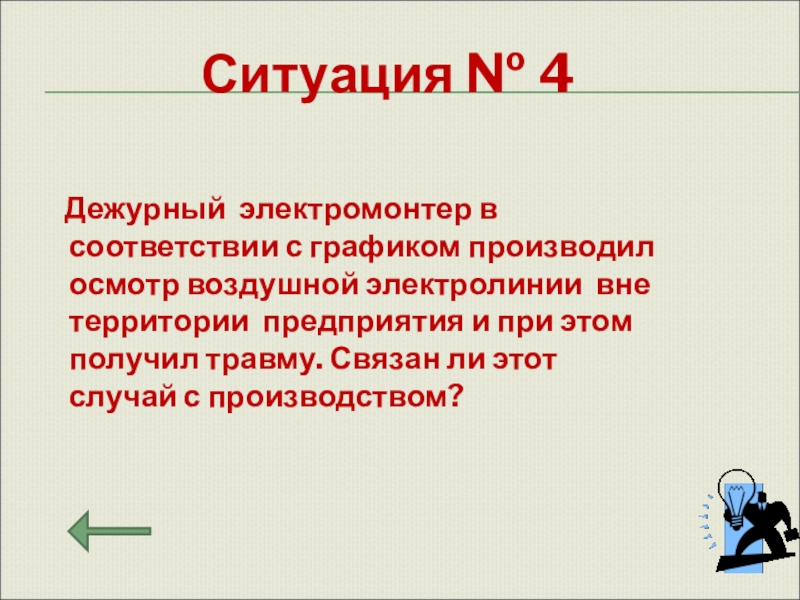 Ситуация № 4

Дежурный электромонтер в соответствии с графиком производил осмотр воздушной электролинии вне территории предприятия и при этом получил травму. Связан ли этот случай с производством?